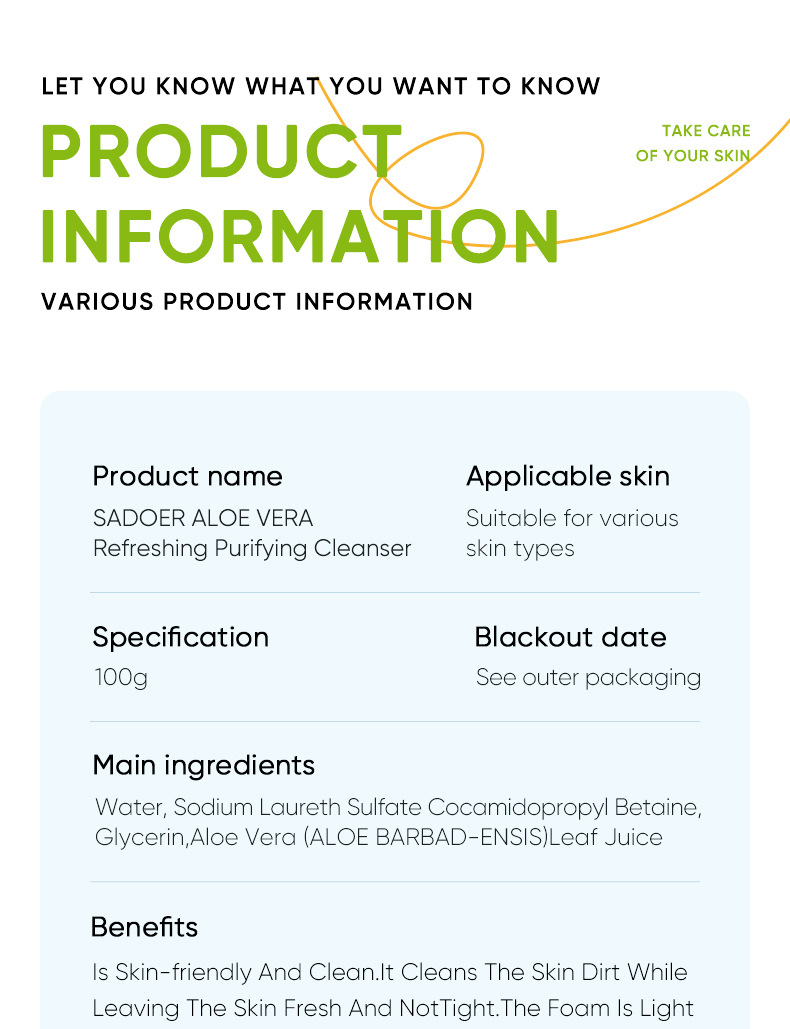 LET YOU KNOW WHAT YOU WANT TO KNOW

PRODUCT INFORMATION

TAKE CARE OF YOUR SKIN

VARIOUS PRODUCT INFORMATION

Product name
SADOER ALOE VERA Refreshing Purifying Cleanser

Applicable skin
Suitable for various skin types

Specification
100g

Blackout date
See outer packaging

Main ingredients
Water, Sodium Laureth Sulfate Cocamidopropyl Betaine, Glycerin,Aloe Vera (ALOE BARBAD-ENSIS)Leaf Juice

Benefits
Is Skin-friendly And Clean.It Cleans The Skin Dirt While Leaving The Skin Fresh And NotTight.The Foam Is Light